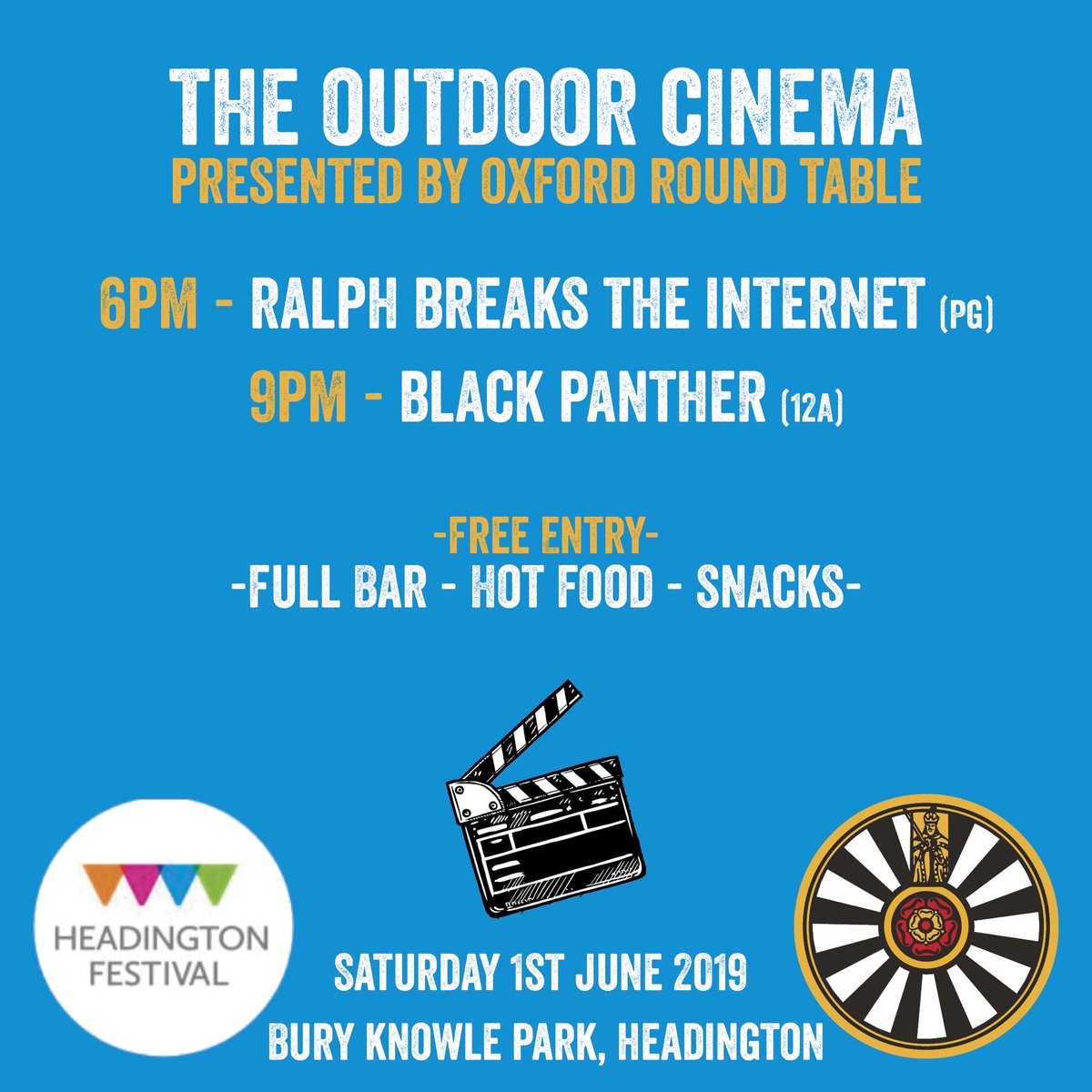 THE OUTDOOR CINEMA
PRESENTED BY OXFORD ROUND TABLE

6PM - RALPH BREAKS THE INTERNET (PG)
9PM - BLACK PANTHER (12A)

-FREE ENTRY-
-FULL BAR - HOT FOOD - SNACKS-

HEADINGTON FESTIVAL

SATURDAY 1ST JUNE 2019
BURY KNOWLE PARK, HEADINGTON